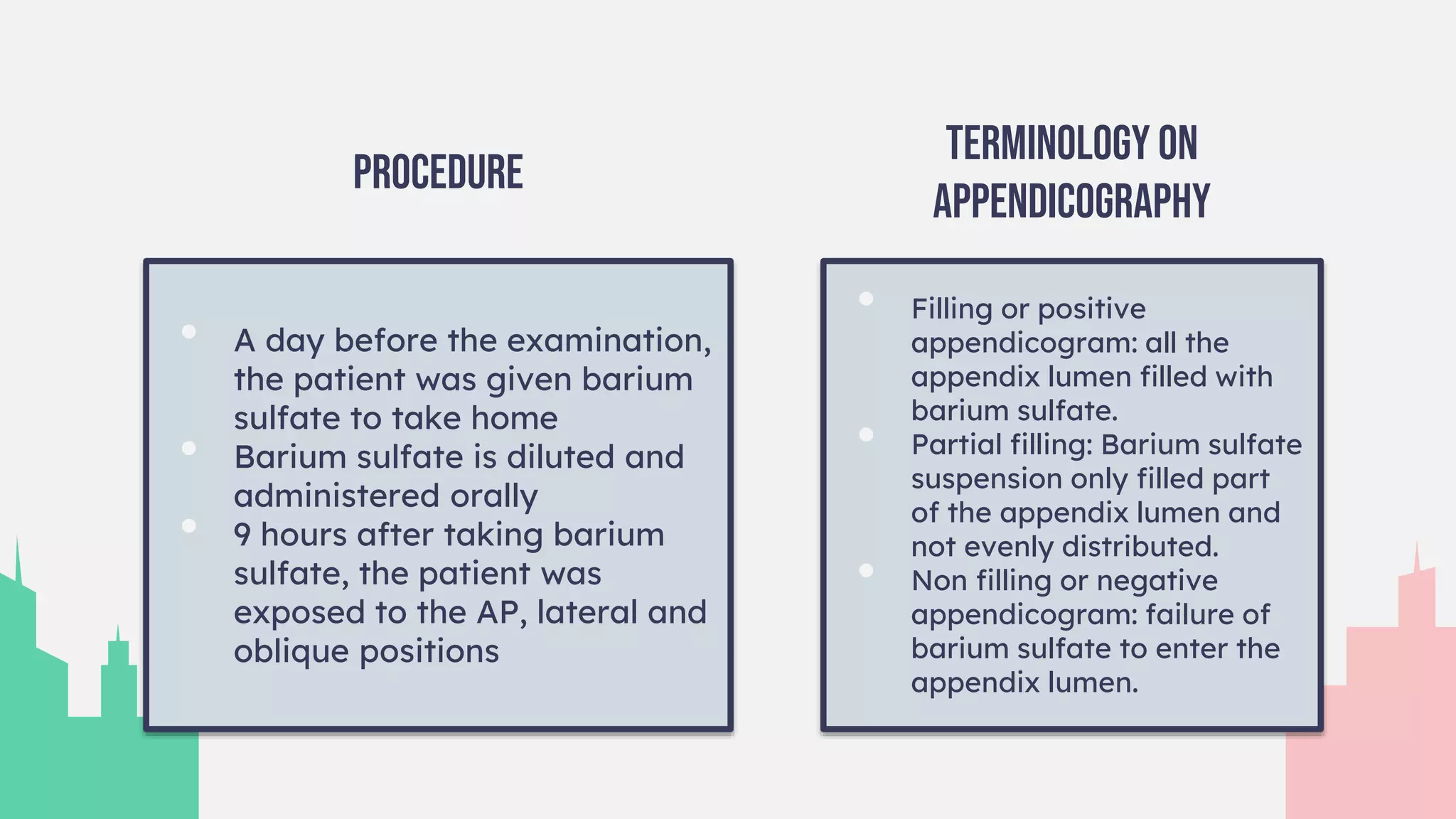 PROCEDURE

- A day before the examination, the patient was given barium sulfate to take home
- Barium sulfate is diluted and administered orally
- 9 hours after taking barium sulfate, the patient was exposed to the AP, lateral and oblique positions

TERMINOLOGY ON APPENDICOGRAPHY

- Filling or positive appendicogram: all the appendix lumen filled with barium sulfate.
- Partial filling: Barium sulfate suspension only filled part of the appendix lumen and not evenly distributed.
- Non filling or negative appendicogram: failure of barium sulfate to enter the appendix lumen.